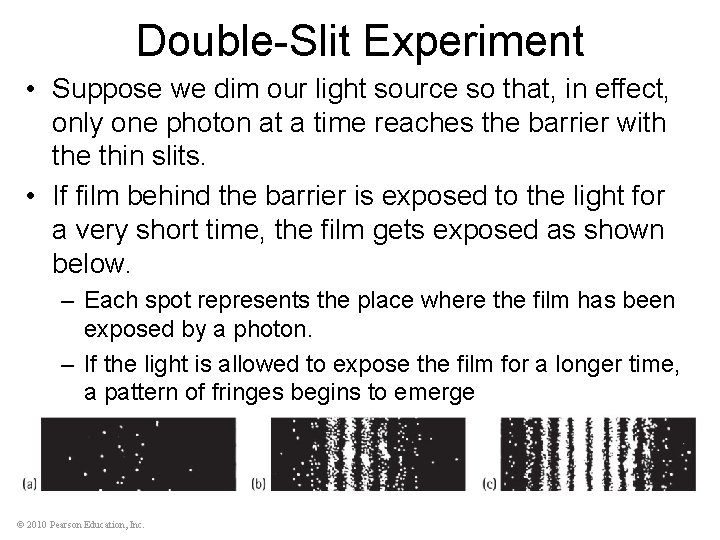 Double-Slit Experiment

• Suppose we dim our light source so that, in effect, only one photon at a time reaches the barrier with the thin slits.

• If film behind the barrier is exposed to the light for a very short time, the film gets exposed as shown below.

– Each spot represents the place where the film has been exposed by a photon.

– If the light is allowed to expose the film for a longer time, a pattern of fringes begins to emerge

(a)

(b)

(c)

© 2010 Pearson Education, Inc.